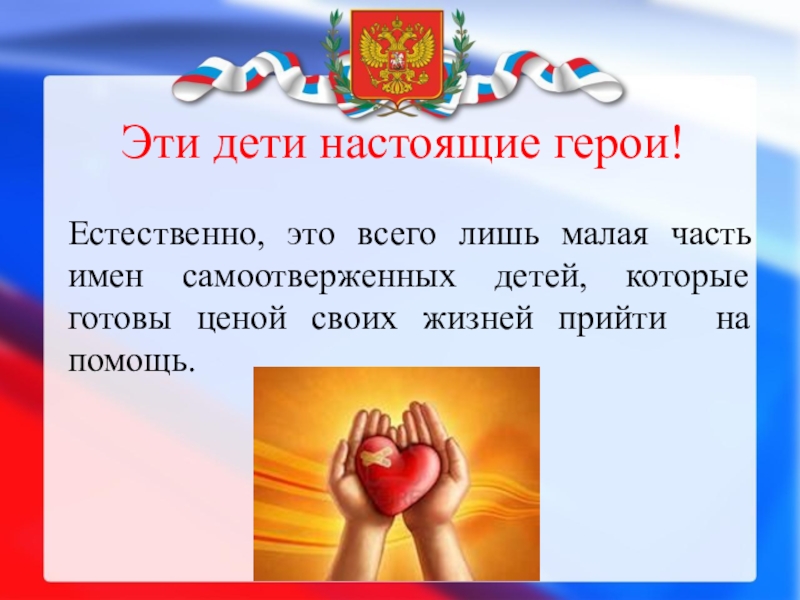 Эти дети настоящие герои!

Естественно, это всего лишь малая часть имен самоотверженных детей, которые готовы ценой своих жизней прийти на помощь.